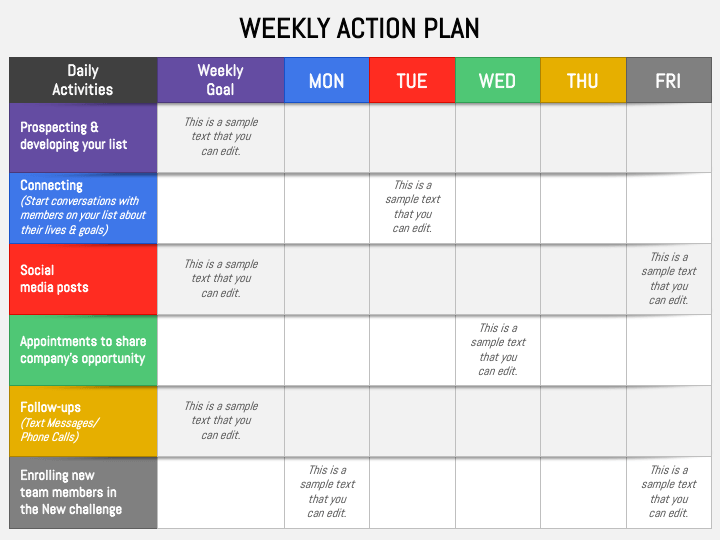 WEEKLY ACTION PLAN

| Daily Activities | Weekly Goal | MON | TUE | WED | THU | FRI |
|---|---|---|---|---|---|---|
| Prospecting & developing your list | This is a sample text that you can edit. | | | | | |
| Connecting (Start conversations with members on your list about their lives & goals) | | | This is a sample text that you can edit. | | | |
| Social media posts | This is a sample text that you can edit. | | | | | This is a sample text that you can edit. |
| Appointments to share company's opportunity | | | | This is a sample text that you can edit. | | |
| Follow-ups (Text Messages/ Phone Calls) | This is a sample text that you can edit. | | | | | |
| Enrolling new team members in the New challenge | | This is a sample text that you can edit. | | | | This is a sample text that you can edit. |